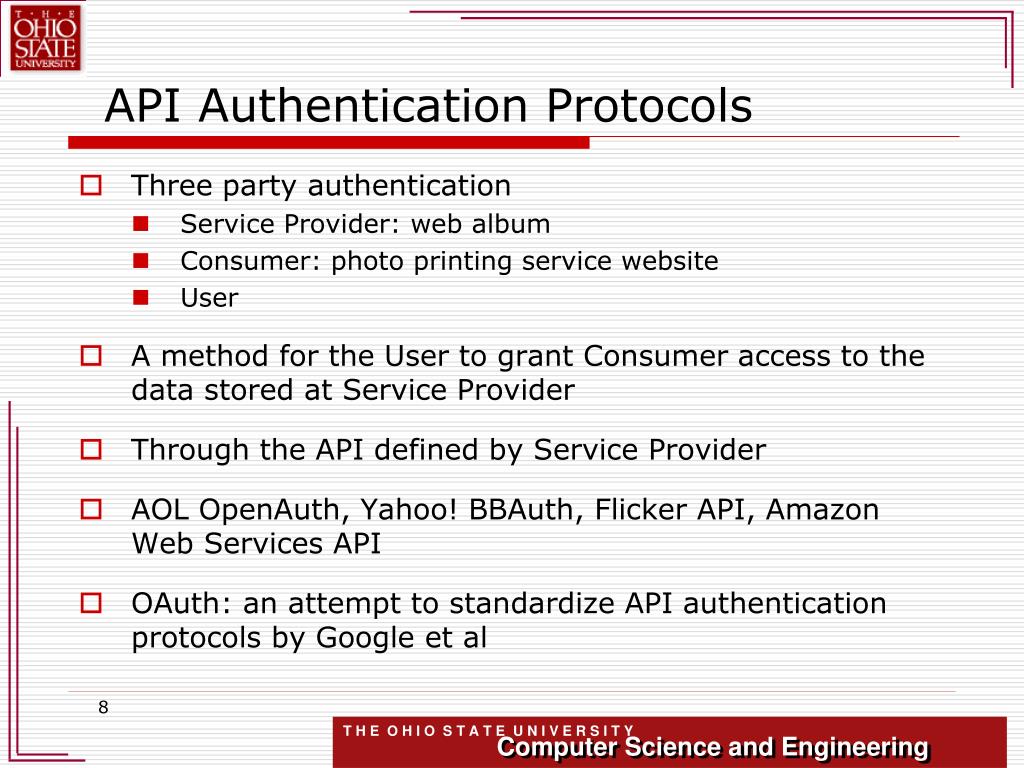 THE OHIO STATE UNIVERSITY

API Authentication Protocols

Three party authentication
Service Provider: web album
Consumer: photo printing service website
User

A method for the User to grant Consumer access to the data stored at Service Provider

Through the API defined by Service Provider

AOL OpenAuth, Yahoo! BBAuth, Flicker API, Amazon Web Services API

OAuth: an attempt to standardize API authentication protocols by Google et al

8

THE OHIO STATE UNIVERSITY
Computer Science and Engineering